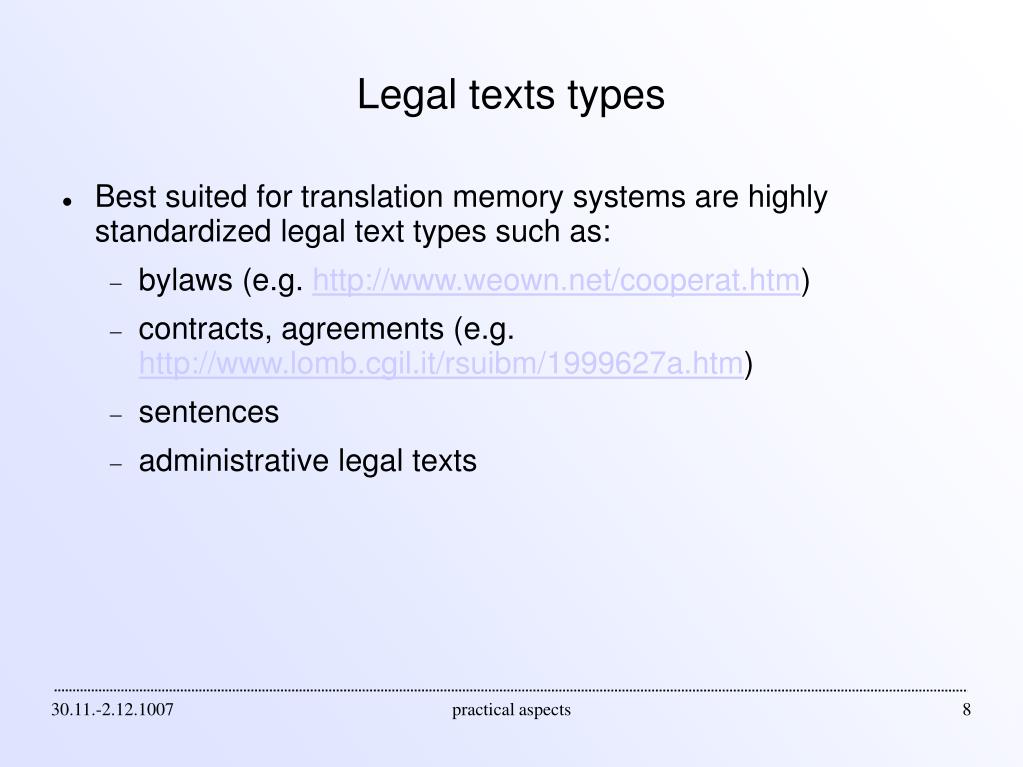 Legal texts types

- Best suited for translation memory systems are highly standardized legal text types such as:
  - bylaws (e.g. http://www.weown.net/cooperat.htm)
  - contracts, agreements (e.g. http://www.lomb.cgil.it/rsuibm/1999627a.htm)
  - sentences
  - administrative legal texts

30.11.-2.12.1007 practical aspects 8